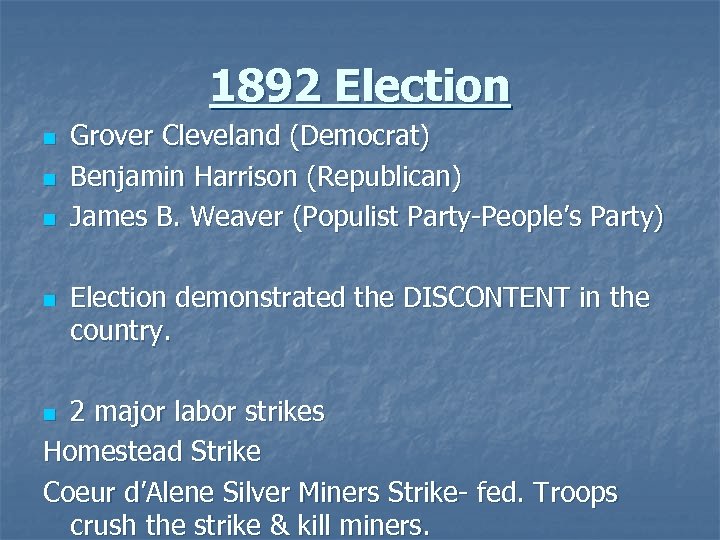 1892 Election

Grover Cleveland (Democrat)

Benjamin Harrison (Republican)

James B. Weaver (Populist Party-People's Party)

Election demonstrated the DISCONTENT in the country.

2 major labor strikes

Homestead Strike

Coeur d'Alene Silver Miners Strike- fed. Troops crush the strike & kill miners.